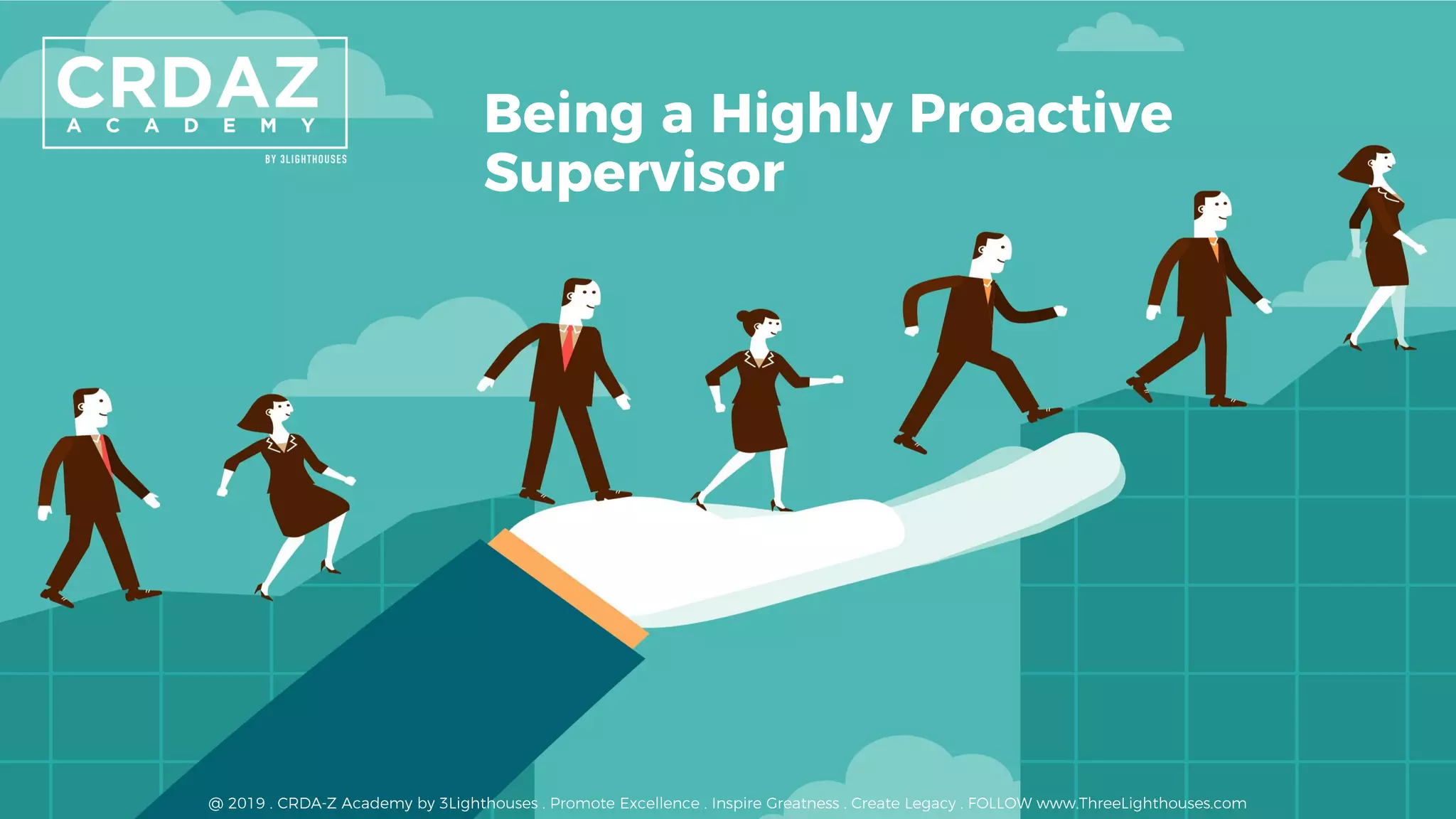 CRDAZ
ACADEMY
BY 3LIGHTHOUSES

Being a Highly Proactive Supervisor

@ 2019 . CRDA-Z Academy by 3Lighthouses . Promote Excellence . Inspire Greatness . Create Legacy . FOLLOW www.ThreeLighthouses.com